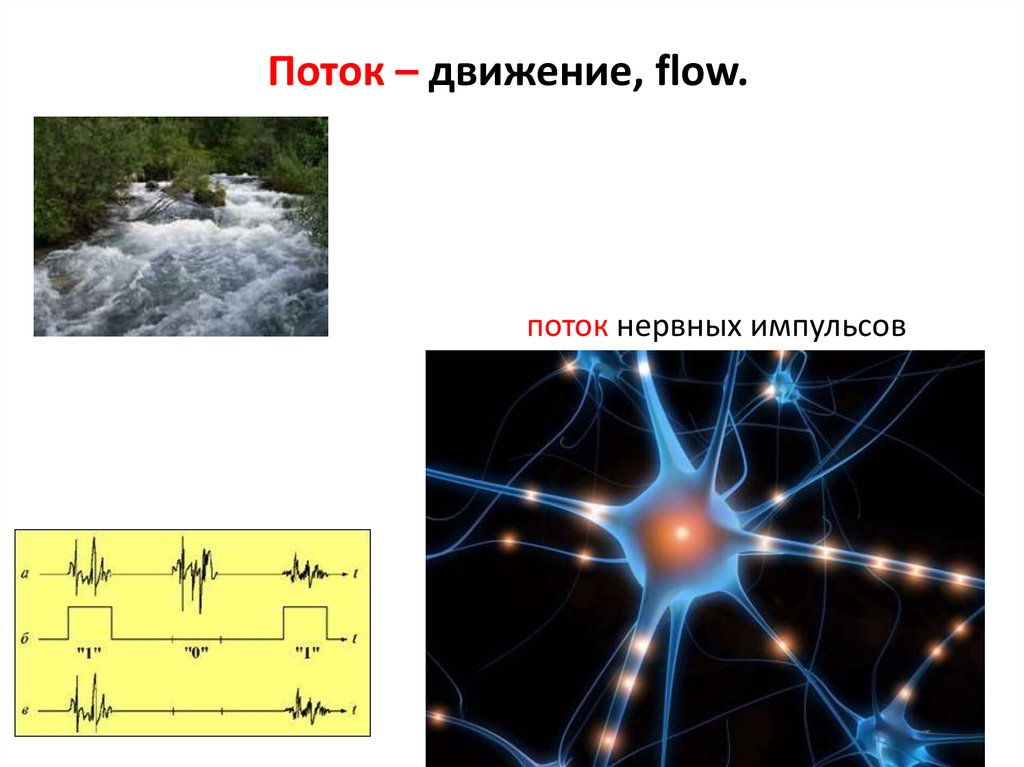 Поток – движение, flow.

поток нервных импульсов

а
t
б
t
"1"
"0"
"1"
в
t